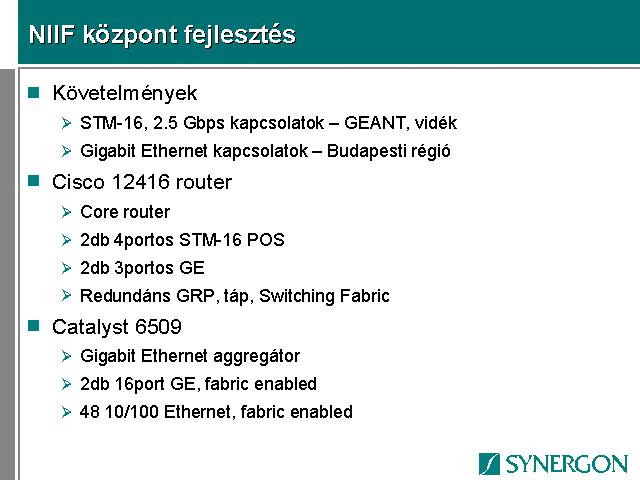 NIIF központ fejlesztés

Követelmények
STM-16, 2.5 Gbps kapcsolatok – GEANT, vidék
Gigabit Ethernet kapcsolatok – Budapesti régió

Cisco 12416 router
Core router
2db 4portos STM-16 POS
2db 3portos GE
Redundáns GRP, táp, Switching Fabric

Catalyst 6509
Gigabit Ethernet aggregátor
2db 16port GE, fabric enabled
48 10/100 Ethernet, fabric enabled

SYNERGON